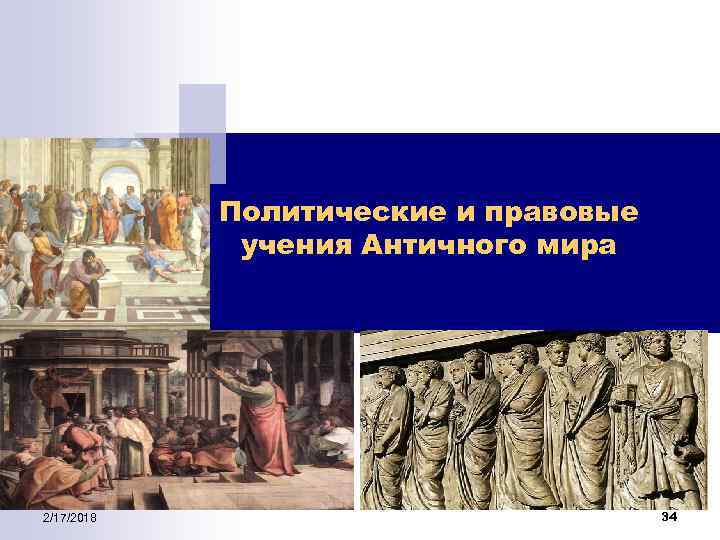 Политические и правовые учения Античного мира

2/17/2018

34